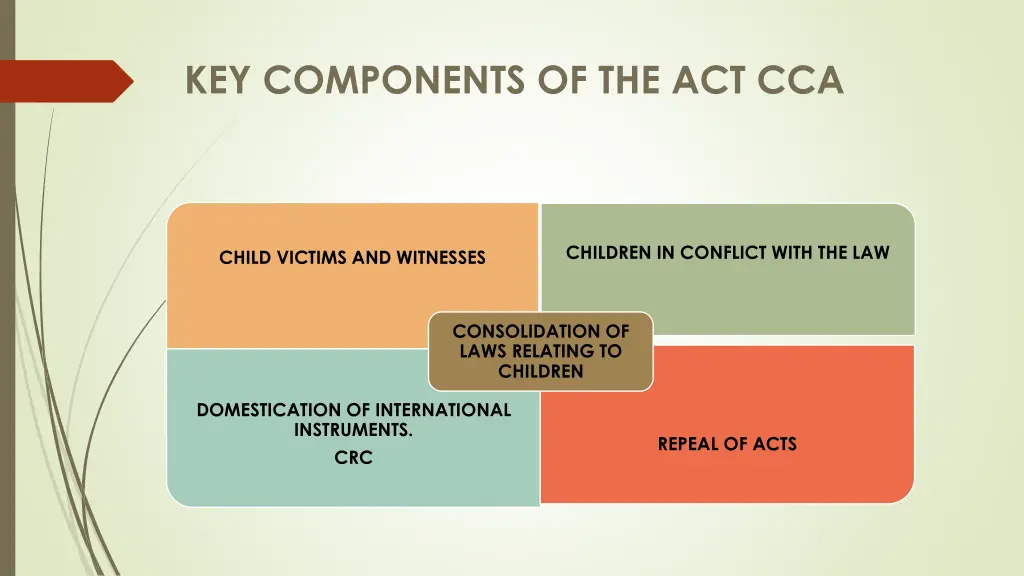 KEY COMPONENTS OF THE ACT CCA

CHILD VICTIMS AND WITNESSES

CHILDREN IN CONFLICT WITH THE LAW

CONSOLIDATION OF LAWS RELATING TO CHILDREN

DOMESTICATION OF INTERNATIONAL INSTRUMENTS.

CRC

REPEAL OF ACTS